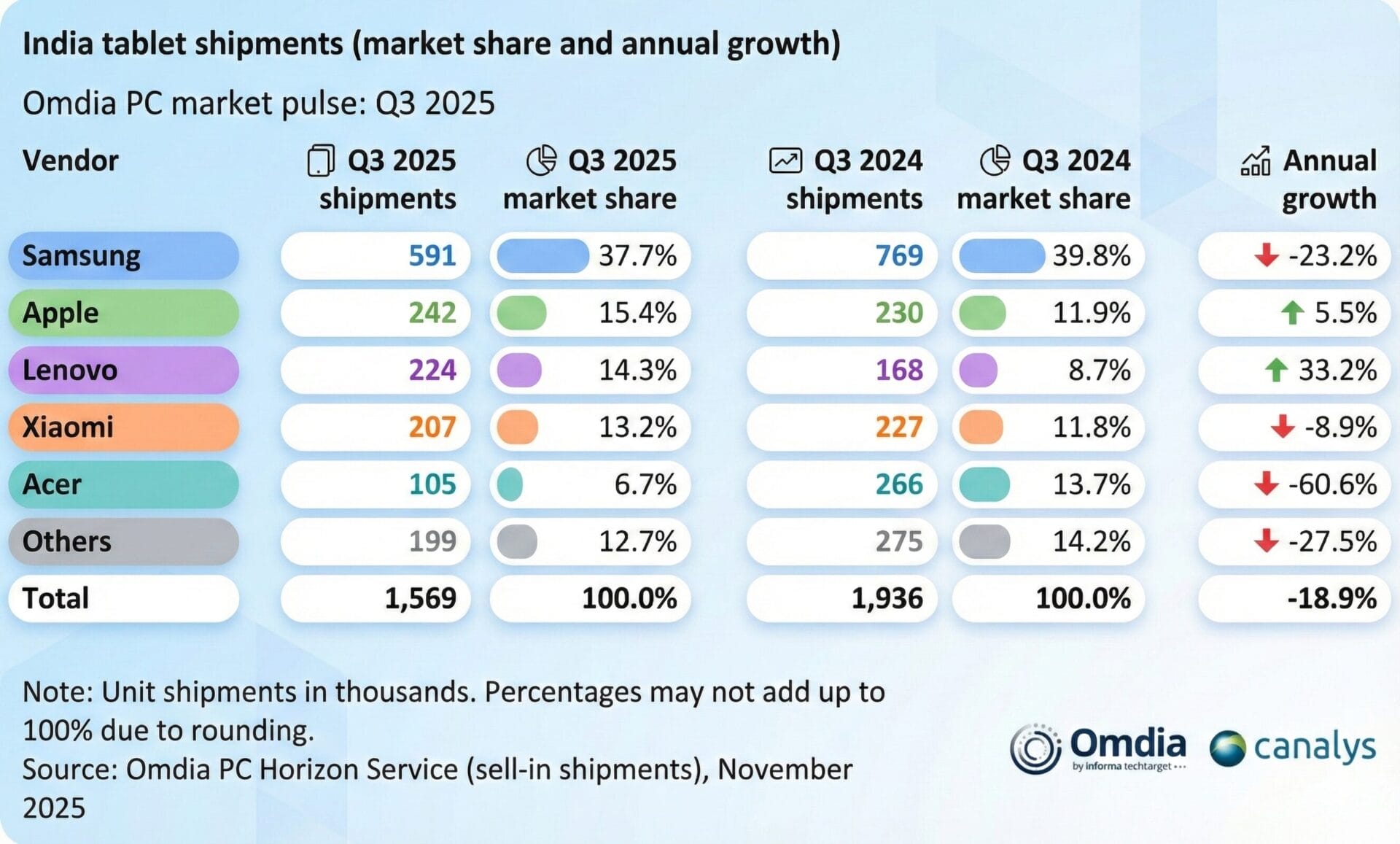 India tablet shipments (market share and annual growth)

Omdia PC market pulse: Q3 2025

| Vendor | Q3 2025 shipments | Q3 2025 market share | Q3 2024 shipments | Q3 2024 market share | Annual growth |
|---|---|---|---|---|---|
| Samsung | 591 | 37.7% | 769 | 39.8% | -23.2% |
| Apple | 242 | 15.4% | 230 | 11.9% | 5.5% |
| Lenovo | 224 | 14.3% | 168 | 8.7% | 33.2% |
| Xiaomi | 207 | 13.2% | 227 | 11.8% | -8.9% |
| Acer | 105 | 6.7% | 266 | 13.7% | -60.6% |
| Others | 199 | 12.7% | 275 | 14.2% | -27.5% |
| Total | 1,569 | 100.0% | 1,936 | 100.0% | -18.9% |

Note: Unit shipments in thousands. Percentages may not add up to 100% due to rounding.
Source: Omdia PC Horizon Service (sell-in shipments), November 2025

Omdia by informa techtarget
canalys